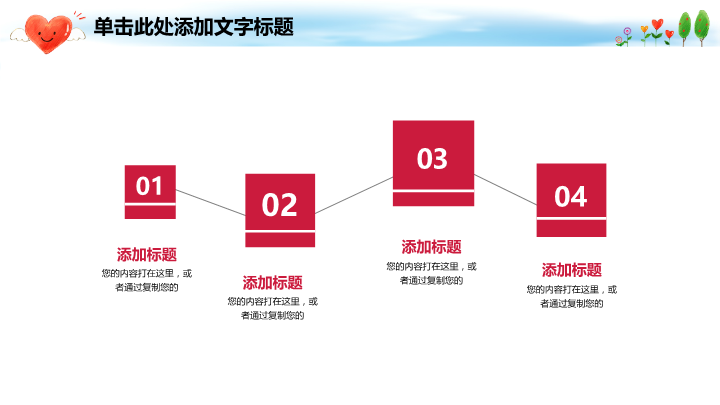 单击此处添加文字标题

01

添加标题
您的内容打在这里，或者通过复制您的

02

添加标题
您的内容打在这里，或者通过复制您的

03

添加标题
您的内容打在这里，或者通过复制您的

04

添加标题
您的内容打在这里，或者通过复制您的